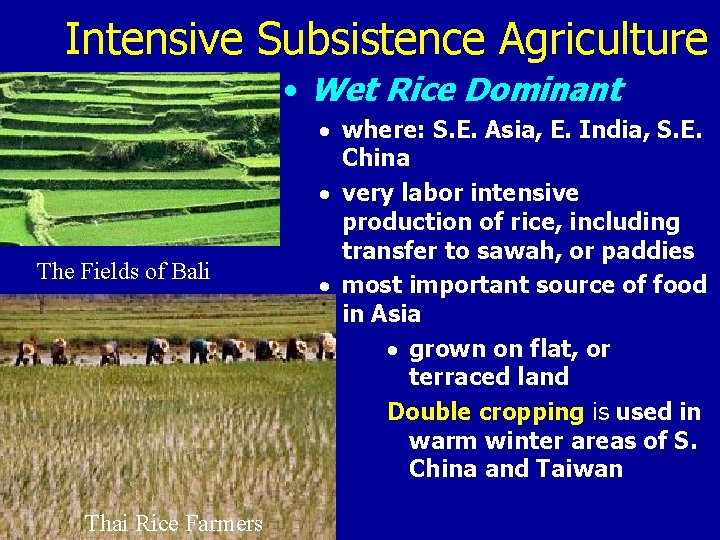 Intensive Subsistence Agriculture

The Fields of Bali

Thai Rice Farmers

• Wet Rice Dominant

• where: S.E. Asia, E. India, S.E. China

• very labor intensive production of rice, including transfer to sawah, or paddies

• most important source of food in Asia

• grown on flat, or terraced land

Double cropping is used in warm winter areas of S. China and Taiwan